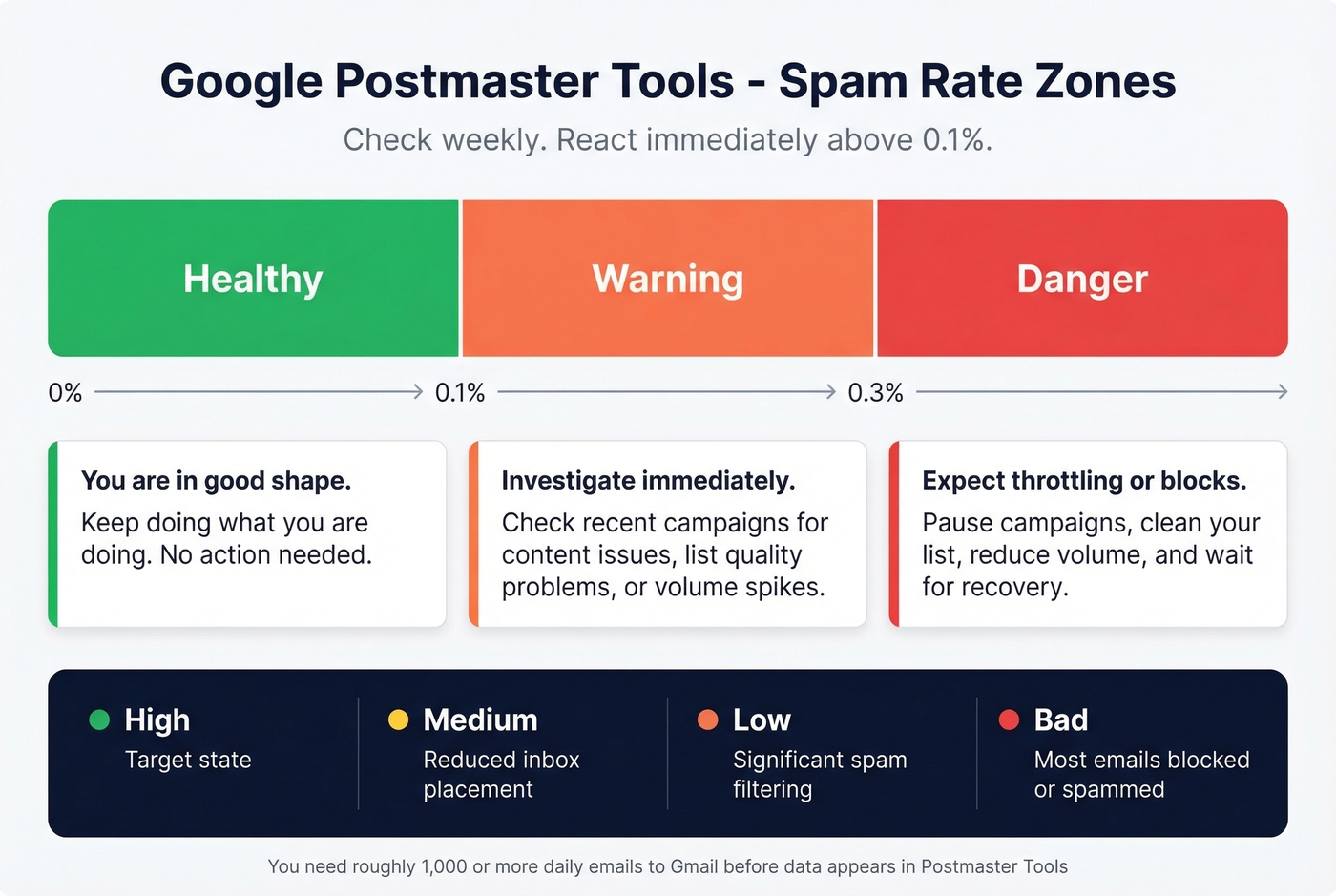 Google Postmaster Tools - Spam Rate Zones

Check weekly. React immediately above 0.1%.

Healthy

Warning

Danger

0%

0.1%

0.3%

You are in good shape.
Keep doing what you are doing. No action needed.

Investigate immediately.
Check recent campaigns for content issues, list quality problems, or volume spikes.

Expect throttling or blocks.
Pause campaigns, clean your list, reduce volume, and wait for recovery.

High
Target state

Medium
Reduced inbox placement

Low
Significant spam filtering

Bad
Most emails blocked or spammed

You need roughly 1,000 or more daily emails to Gmail before data appears in Postmaster Tools